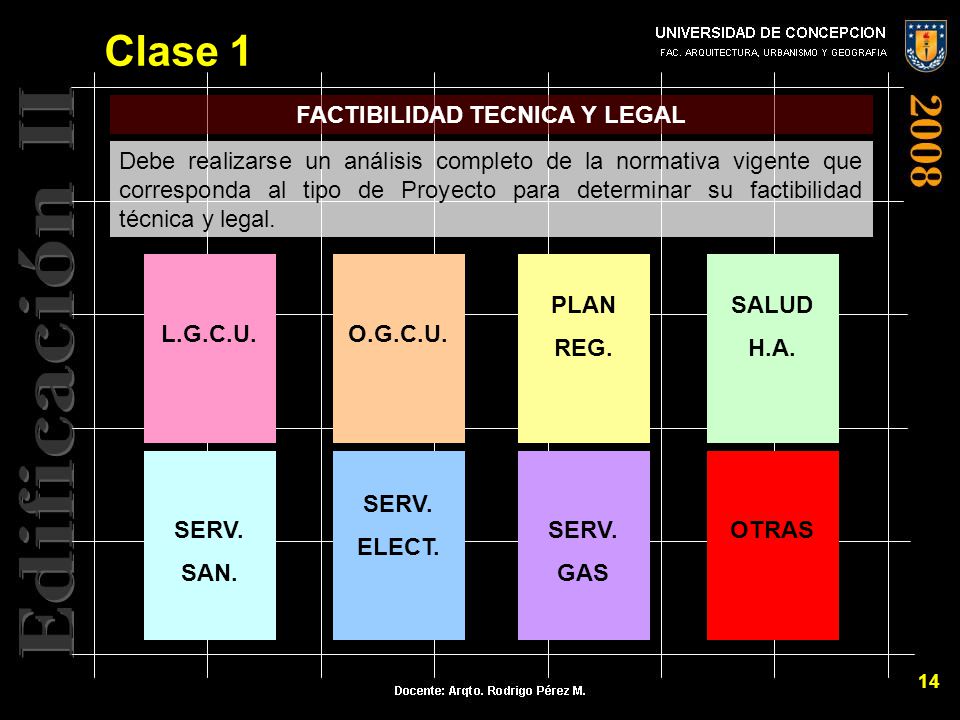 Clase 1

UNIVERSIDAD DE CONCEPCION
FAC. ARQUITECTURA, URBANISMO Y GEOGRAFIA

Edificación II

2008

FACTIBILIDAD TECNICA Y LEGAL

Debe realizarse un análisis completo de la normativa vigente que corresponda al tipo de Proyecto para determinar su factibilidad técnica y legal.

L.G.C.U.

O.G.C.U.

PLAN
REG.

SALUD
H.A.

SERV.
SAN.

SERV.
ELECT.

SERV.
GAS

OTRAS

Docente: Arqto. Rodrigo Pérez M.

14